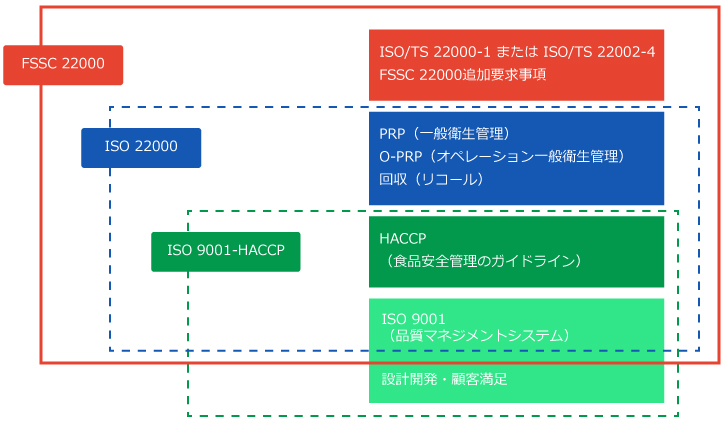 FSSC 22000

ISO/TS 22000-1 または ISO/TS 22002-4
FSSC 22000追加要求事項

ISO 22000

PRP（一般衛生管理）
O-PRP（オペレーション一般衛生管理）
回収（リコール）

ISO 9001-HACCP

HACCP
（食品安全管理のガイドライン）

ISO 9001
（品質マネジメントシステム）

設計開発・顧客満足